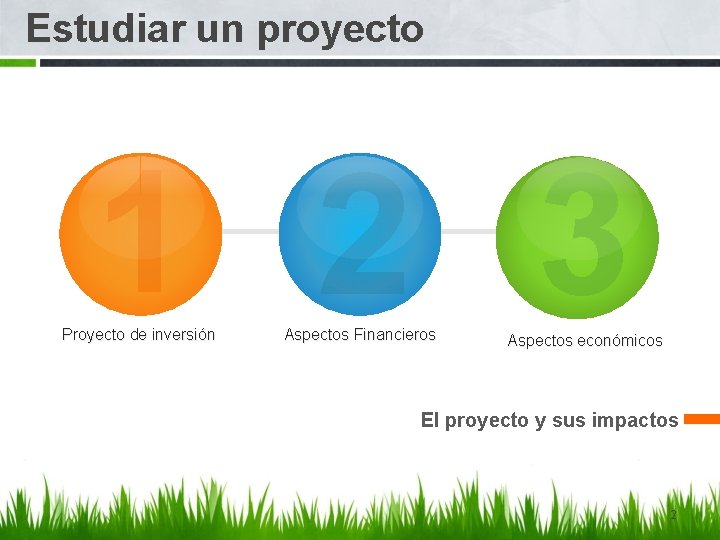 Estudiar un proyecto

1

Proyecto de inversión

2

Aspectos Financieros

3

Aspectos económicos

El proyecto y sus impactos

2